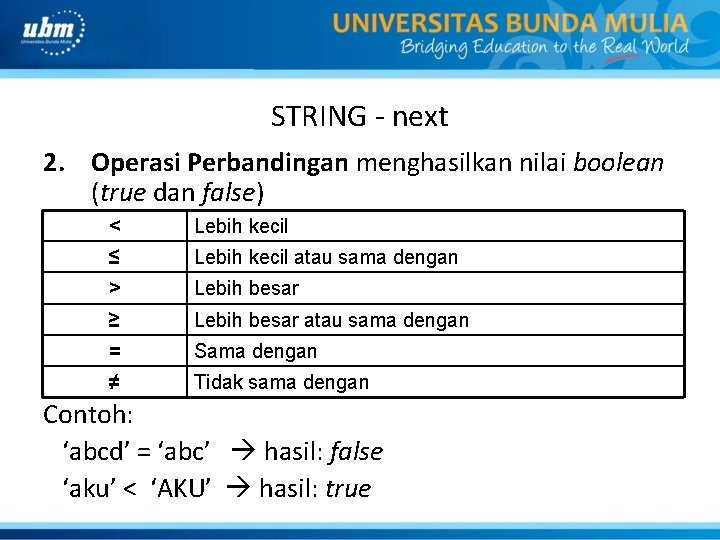 ubm
Universitas Bunda Mulia

UNIVERSITAS BUNDA MULIA
Bridging Education to the Real World

STRING - next

2. Operasi Perbandingan menghasilkan nilai boolean (true dan false)

| < | Lebih kecil |
|---|---|
| ≤ | Lebih kecil atau sama dengan |
| > | Lebih besar |
| ≥ | Lebih besar atau sama dengan |
| = | Sama dengan |
| ≠ | Tidak sama dengan |

Contoh:
‘abcd’ = ‘abc’ → hasil: false
‘aku’ < ‘AKU’ → hasil: true